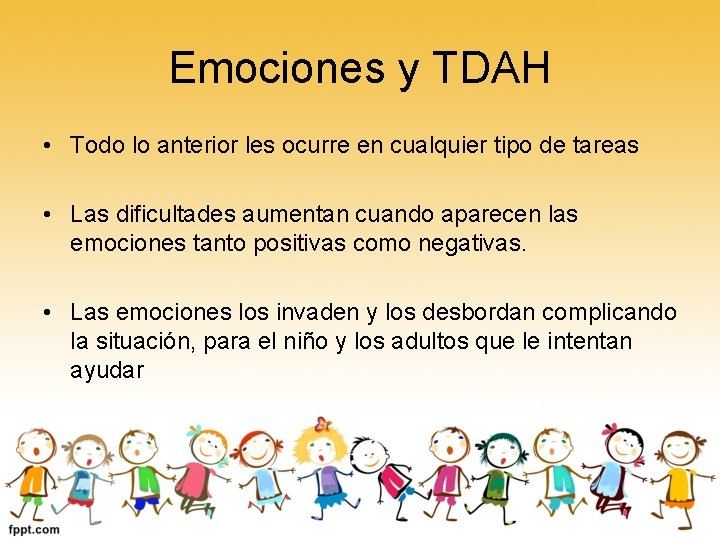 Emociones y TDAH

• Todo lo anterior les ocurre en cualquier tipo de tareas

• Las dificultades aumentan cuando aparecen las emociones tanto positivas como negativas.

• Las emociones los invaden y los desbordan complicando la situación, para el niño y los adultos que le intentan ayudar

fppt.com